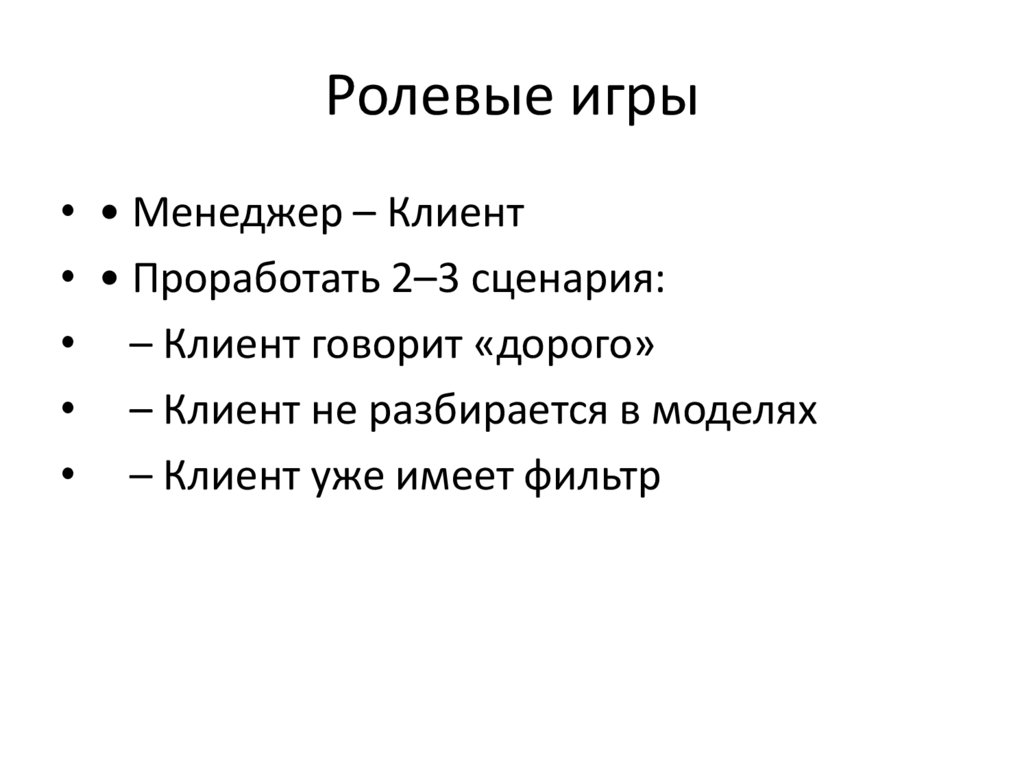 Ролевые игры

• • Менеджер – Клиент
• • Проработать 2–3 сценария:
• – Клиент говорит «дорого»
• – Клиент не разбирается в моделях
• – Клиент уже имеет фильтр